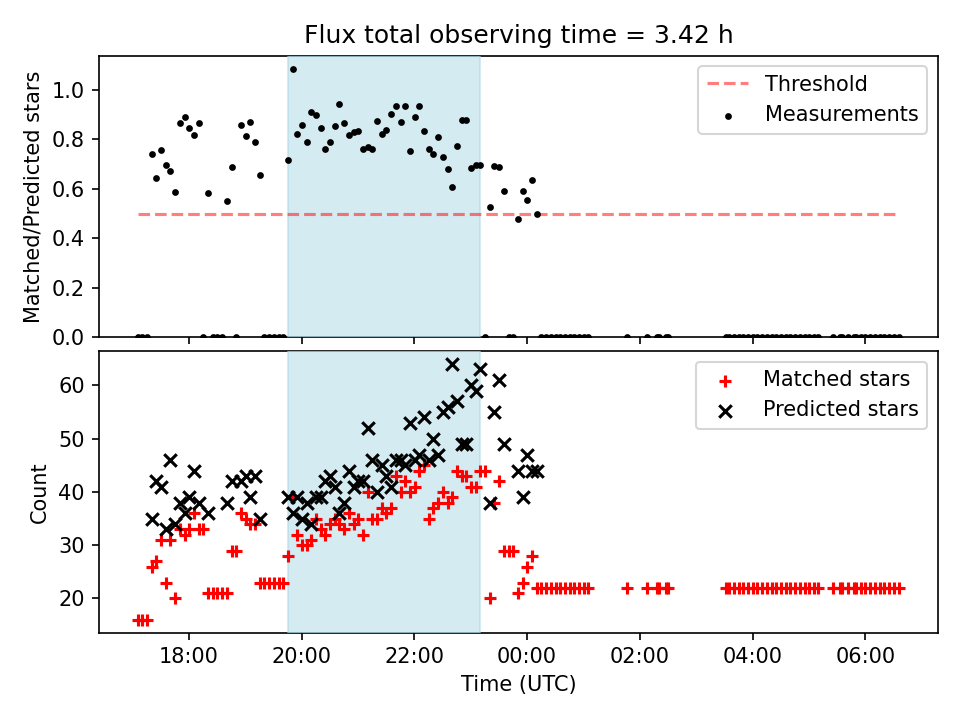 Flux total observing time = 3.42 h

Matched/Predicted stars

1.0
0.8
0.6
0.4
0.2
0.0

Threshold
Measurements

Count

60
50
40
30
20

Matched stars
Predicted stars

18:00
20:00
22:00
00:00
02:00
04:00
06:00

Time (UTC)